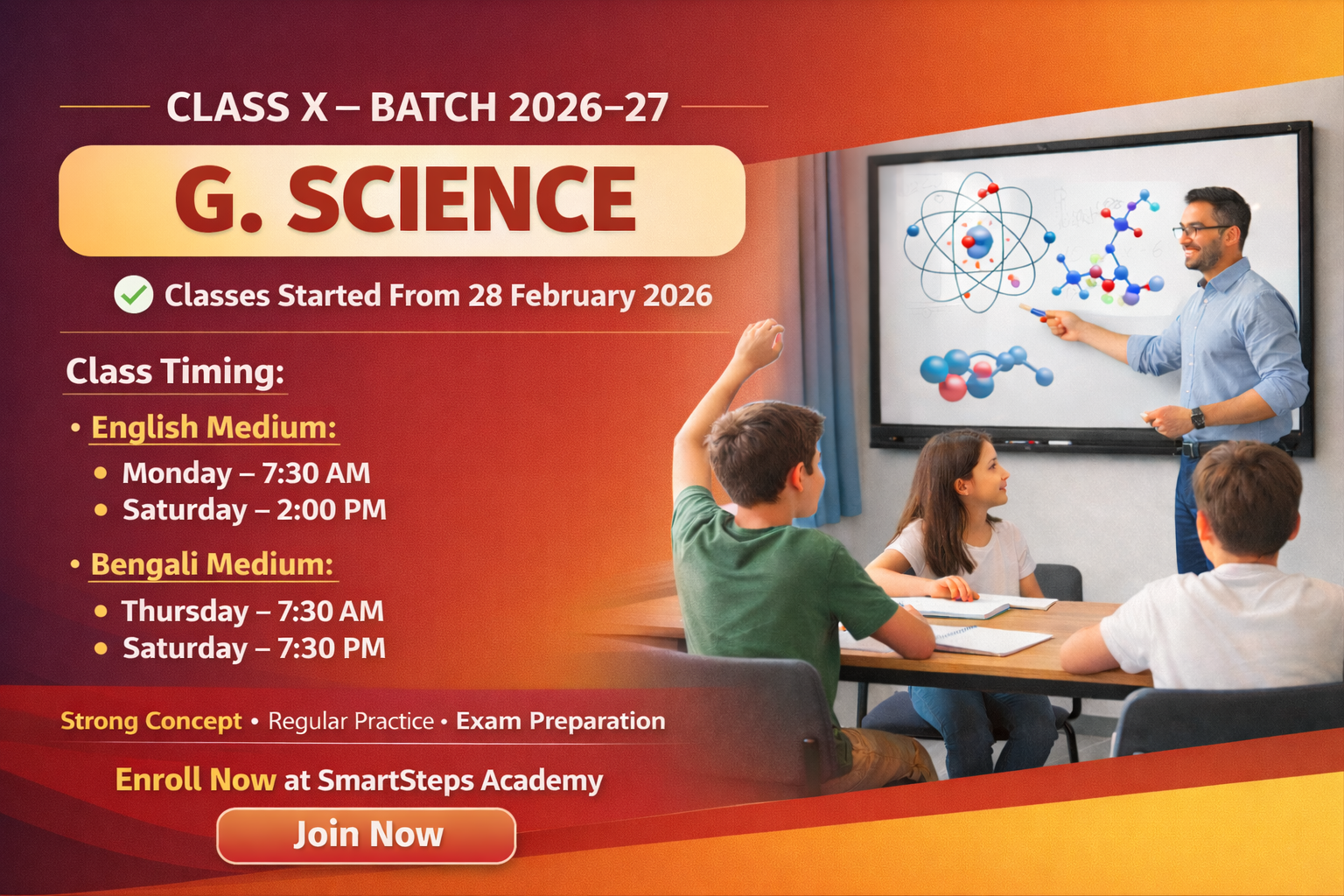 CLASS X – BATCH 2026–27

G. SCIENCE

Classes Started From 28 February 2026

Class Timing:

• English Medium:
• Monday – 7:30 AM
• Saturday – 2:00 PM

• Bengali Medium:
• Thursday – 7:30 AM
• Saturday – 7:30 PM

Strong Concept • Regular Practice • Exam Preparation

Enroll Now at SmartSteps Academy

Join Now